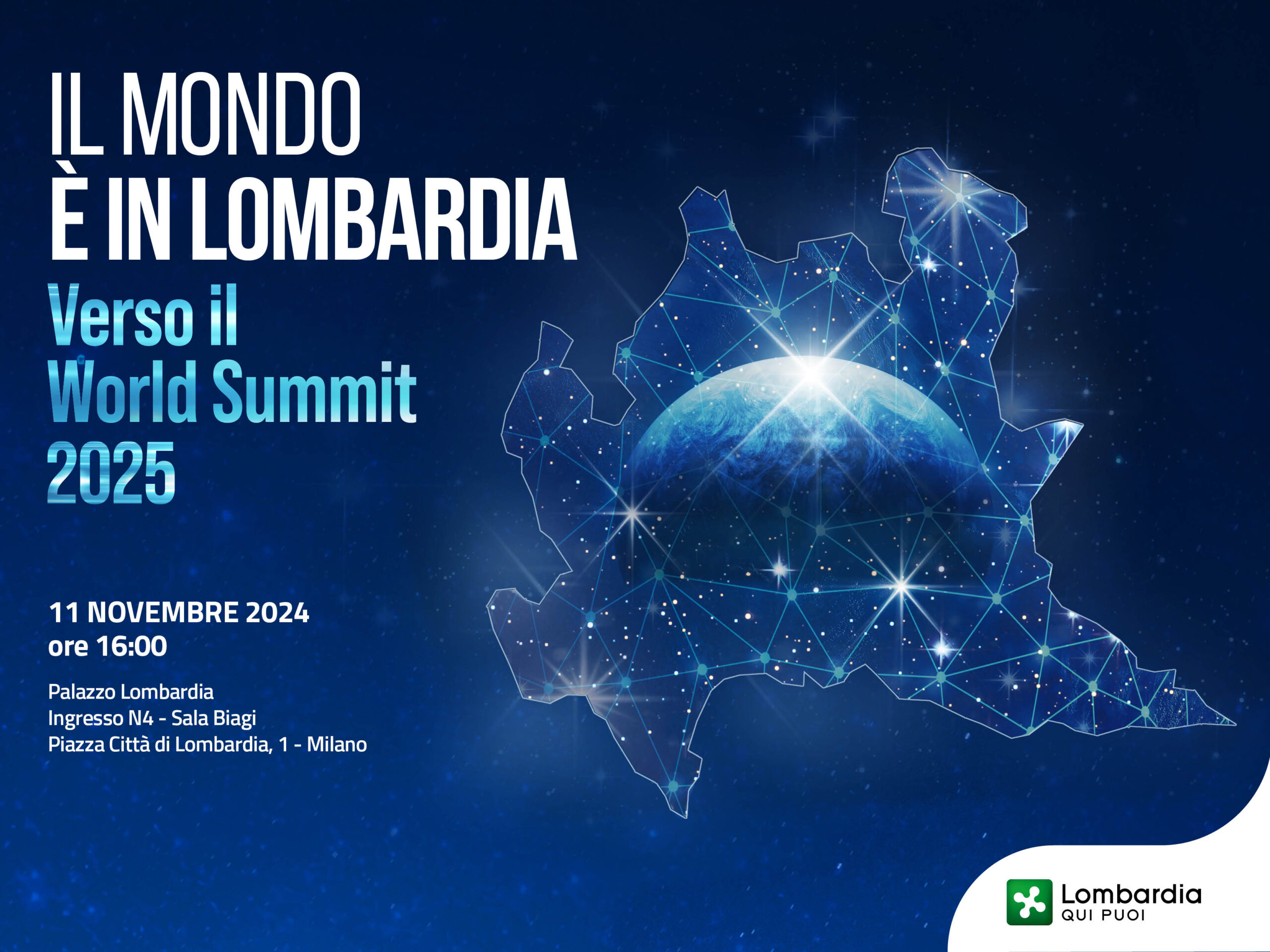 IL MONDO
È IN LOMBARDIA
Verso il
World Summit
2025

11 NOVEMBRE 2024
ore 16:00

Palazzo Lombardia
Ingresso N4 - Sala Biagi
Piazza Città di Lombardia, 1 - Milano

Lombardia
QUI PUOI